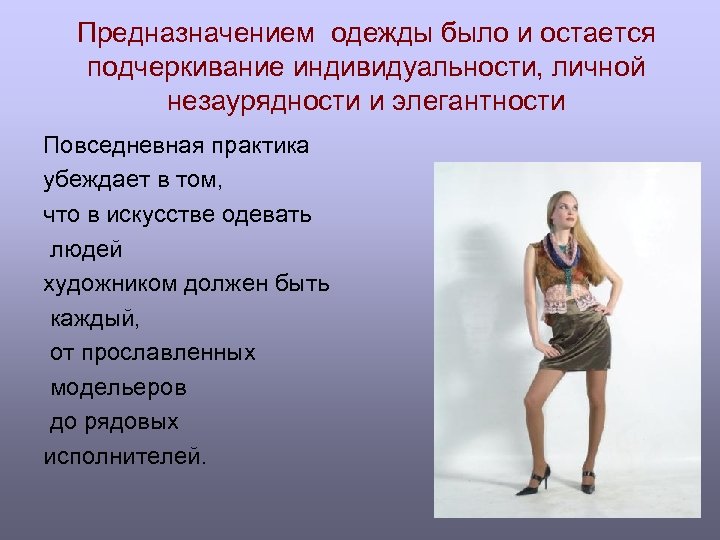 Предназначением одежды было и остается подчеркивание индивидуальности, личной незаурядности и элегантности

Повседневная практика убеждает в том, что в искусстве одевать людей художником должен быть каждый, от прославленных модельеров до рядовых исполнителей.